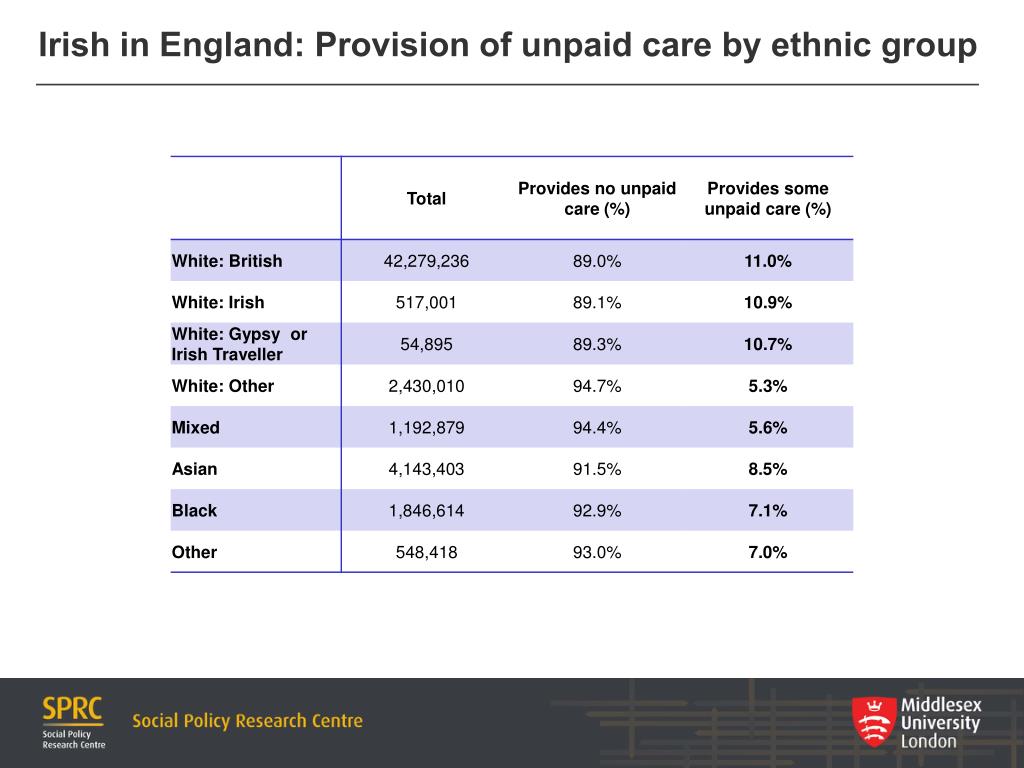 Irish in England: Provision of unpaid care by ethnic group

| | Total | Provides no unpaid care (%) | Provides some unpaid care (%) |
|---|---|---|---|
| White: British | 42,279,236 | 89.0% | 11.0% |
| White: Irish | 517,001 | 89.1% | 10.9% |
| White: Gypsy or Irish Traveller | 54,895 | 89.3% | 10.7% |
| White: Other | 2,430,010 | 94.7% | 5.3% |
| Mixed | 1,192,879 | 94.4% | 5.6% |
| Asian | 4,143,403 | 91.5% | 8.5% |
| Black | 1,846,614 | 92.9% | 7.1% |
| Other | 548,418 | 93.0% | 7.0% |

SPRC Social Policy Research Centre

Social Policy Research Centre

Middlesex University London